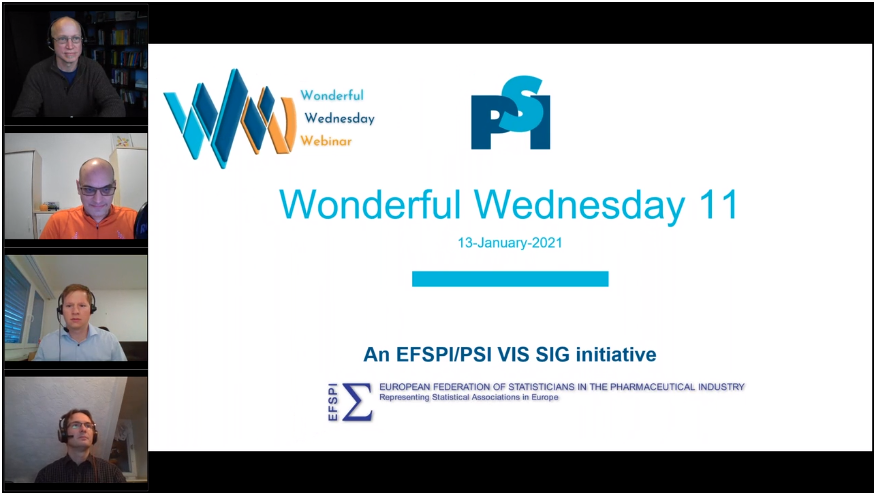 Wonderful
Wednesday
Webinar

PSI

Wonderful Wednesday 11

13-January-2021

An EFSPI/PSI VIS SIG initiative

EFSPI
EUROPEAN FEDERATION OF STATISTICIANS IN THE PHARMACEUTICAL INDUSTRY
Representing Statistical Associations in Europe